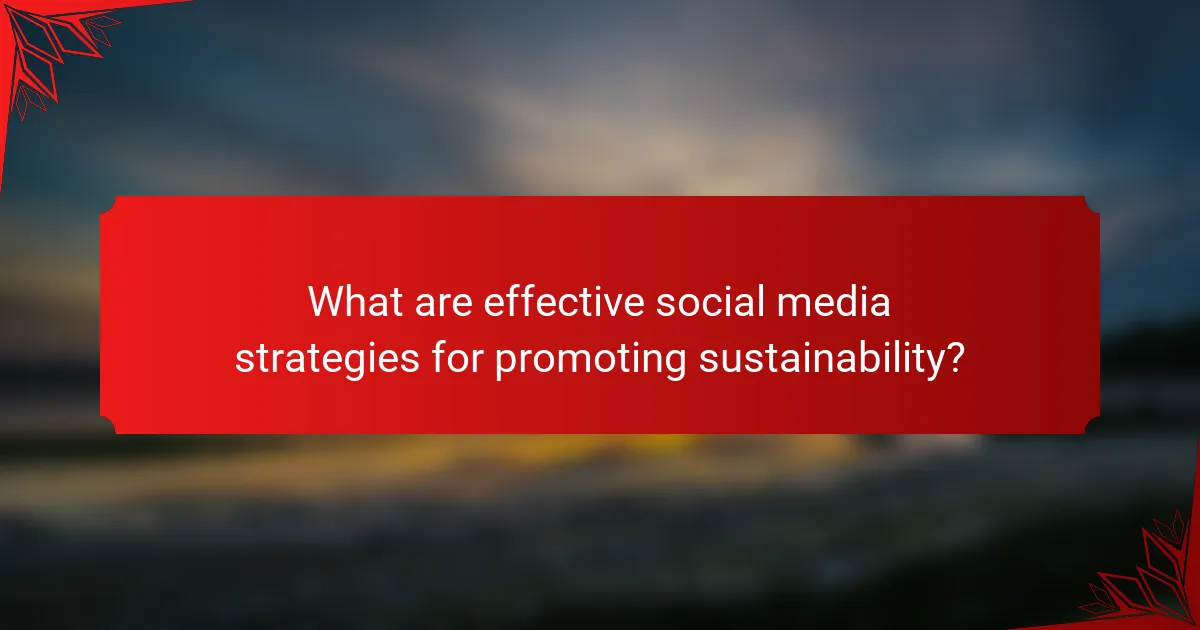 What are effective social media strategies for promoting sustainability?